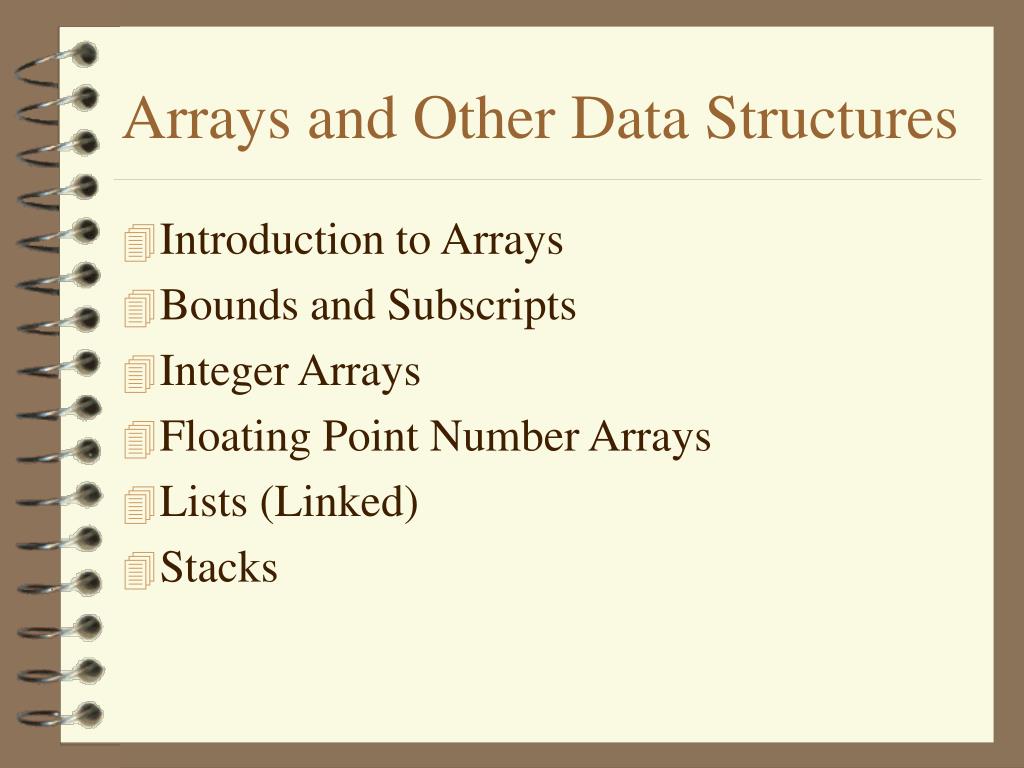 Arrays and Other Data Structures

Introduction to Arrays
Bounds and Subscripts
Integer Arrays
Floating Point Number Arrays
Lists (Linked)
Stacks